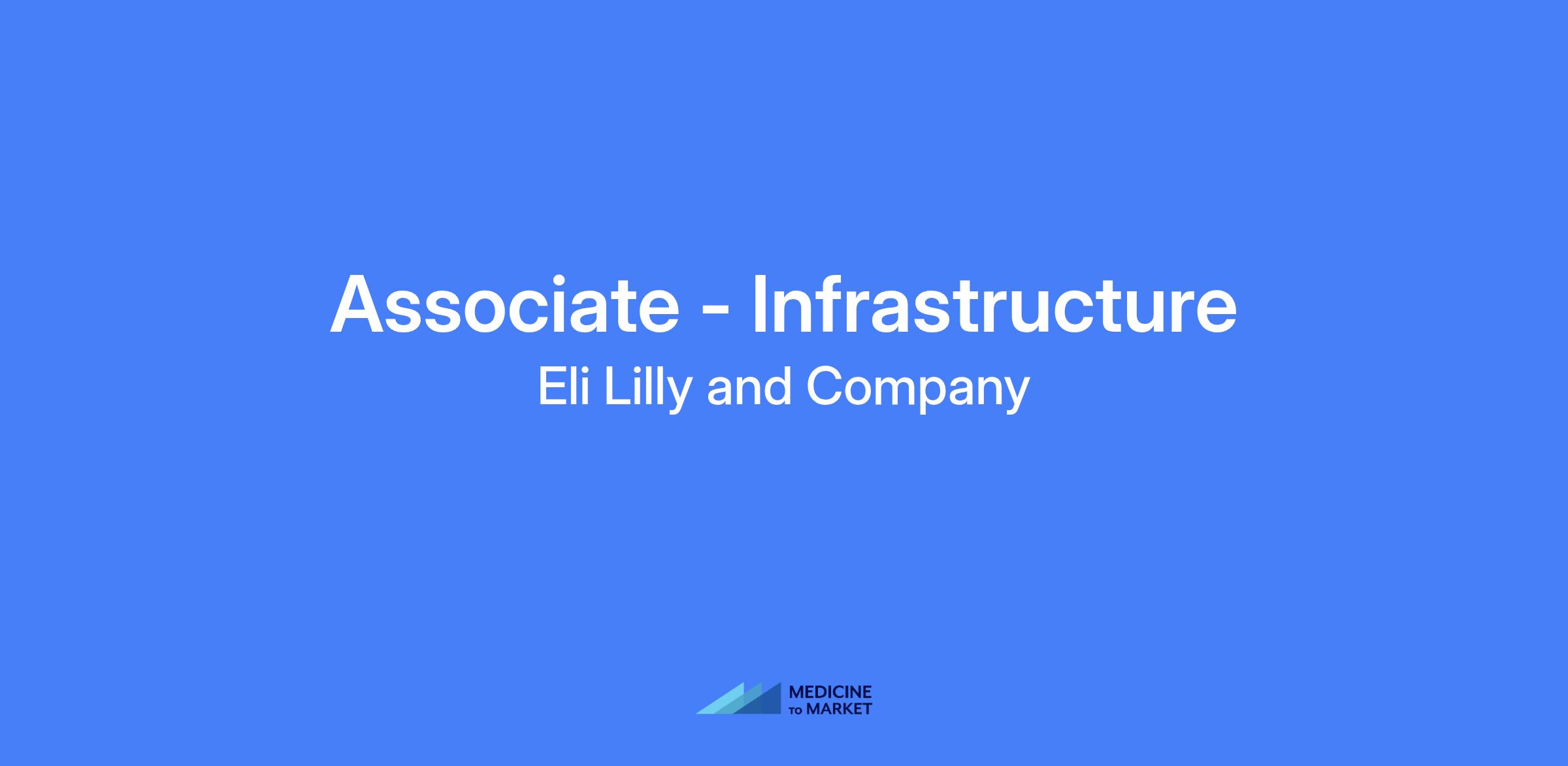 Associate - Infrastructure

Eli Lilly and Company

MEDICINE TO MARKET